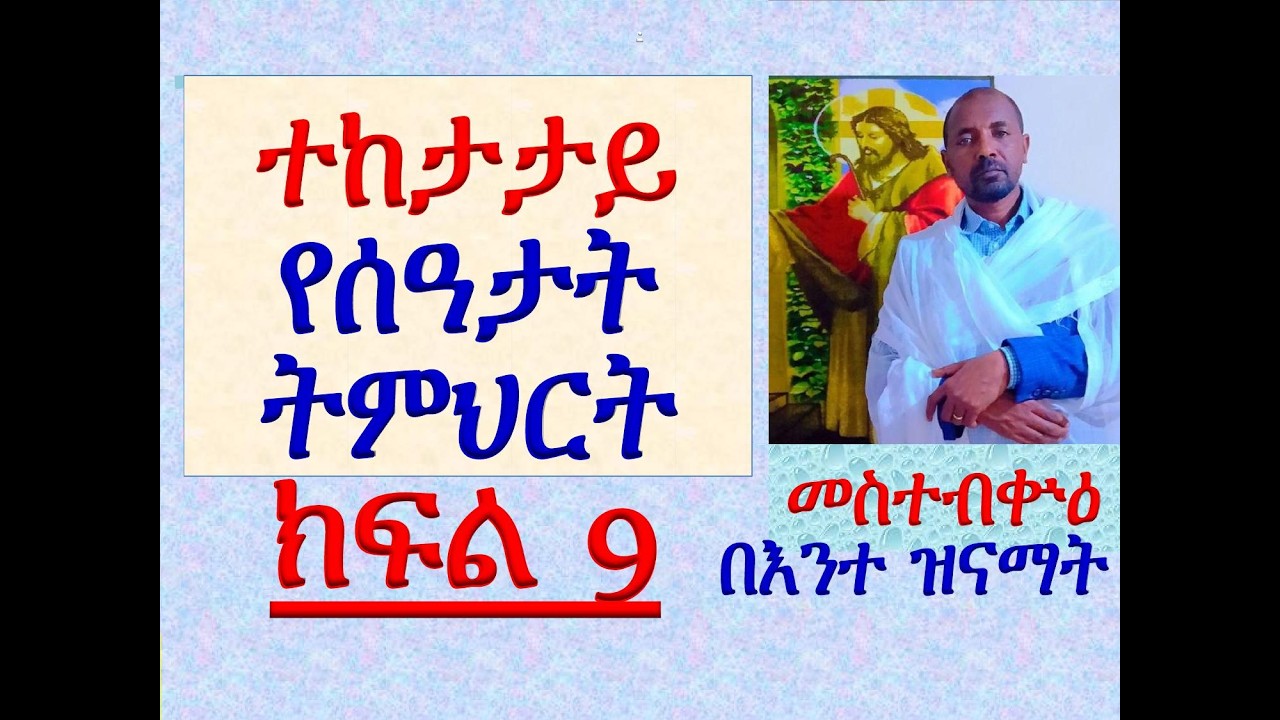 ተከታታይ
የሰዓታት
ትምህርት

ክፍል 9

መስተብቍዕ
በእንተ ዝናማት